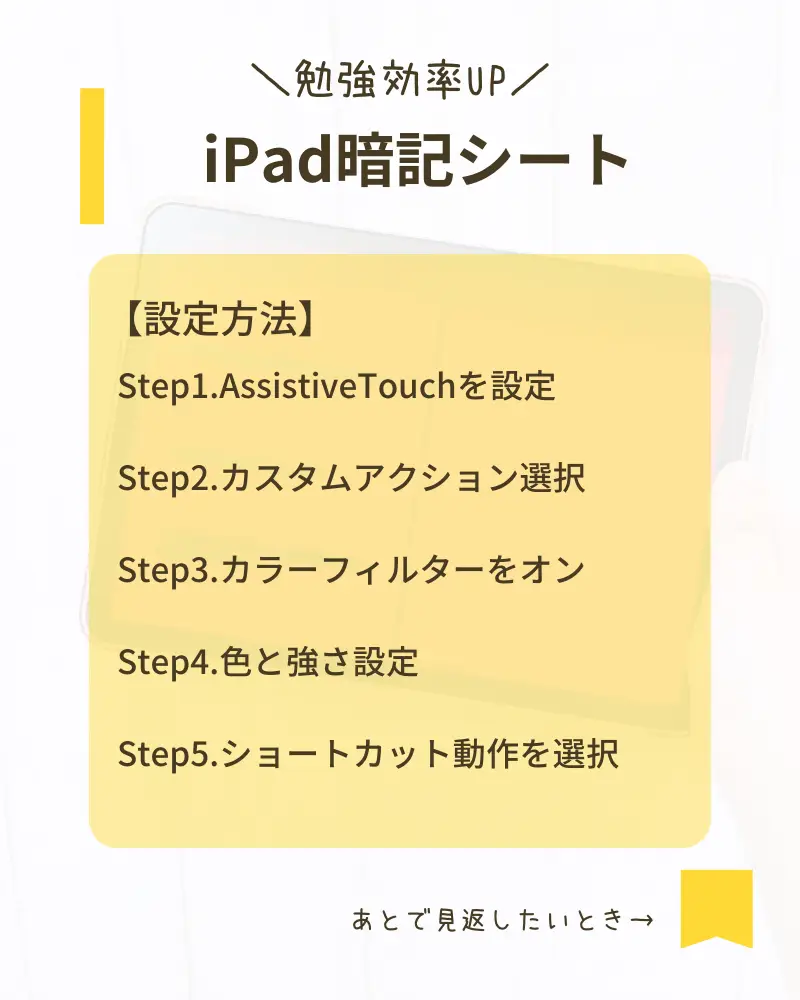 ＼勉強効率UP／

iPad暗記シート

【設定方法】

Step1.AssistiveTouchを設定

Step2.カスタムアクション選択

Step3.カラーフィルターをオン

Step4.色と強さ設定

Step5.ショートカット動作を選択

あとで見返したいとき→